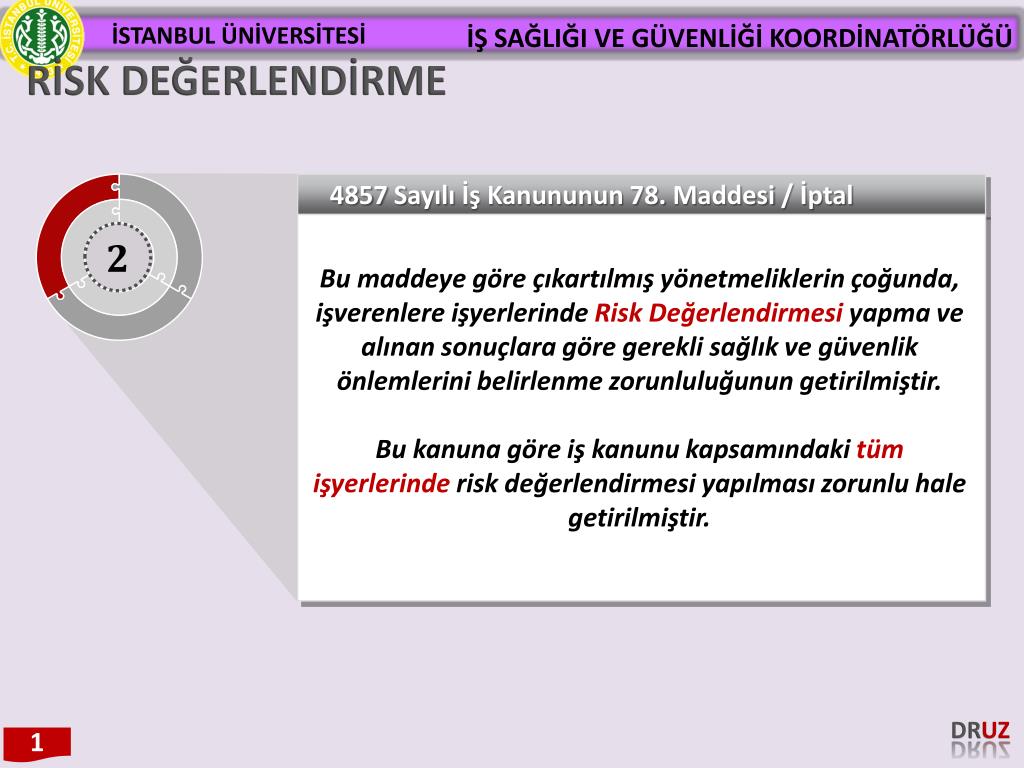 T.C. İSTANBUL ÜNİVERSİTESİ

İSTANBUL ÜNİVERSİTESİ

İŞ SAĞLIĞI VE GÜVENLİĞİ KOORDİNATÖRLÜĞÜ

RİSK DEĞERLENDİRME

2

4857 Sayılı İş Kanununun 78. Maddesi / İptal

Bu maddeye göre çıkartılmış yönetmeliklerin çoğunda, işverenlere işyerlerinde Risk Değerlendirmesi yapma ve alınan sonuçlara göre gerekli sağlık ve güvenlik önlemlerini belirlenme zorunluluğunun getirilmiştir.

Bu kanuna göre iş kanunu kapsamındaki tüm işyerlerinde risk değerlendirmesi yapılması zorunlu hale getirilmiştir.

1

DRUZ